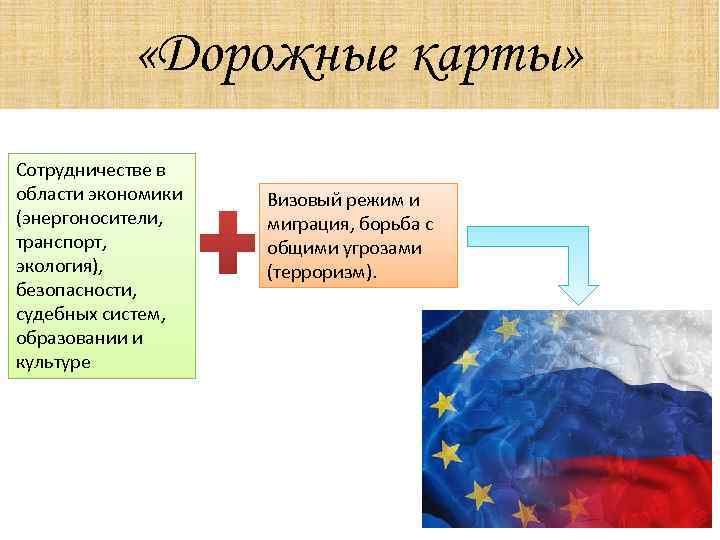 «Дорожные карты»

Сотрудничестве в области экономики (энергоносители, транспорт, экология), безопасности, судебных систем, образовании и культуре

Визовый режим и миграция, борьба с общими угрозами (терроризм).